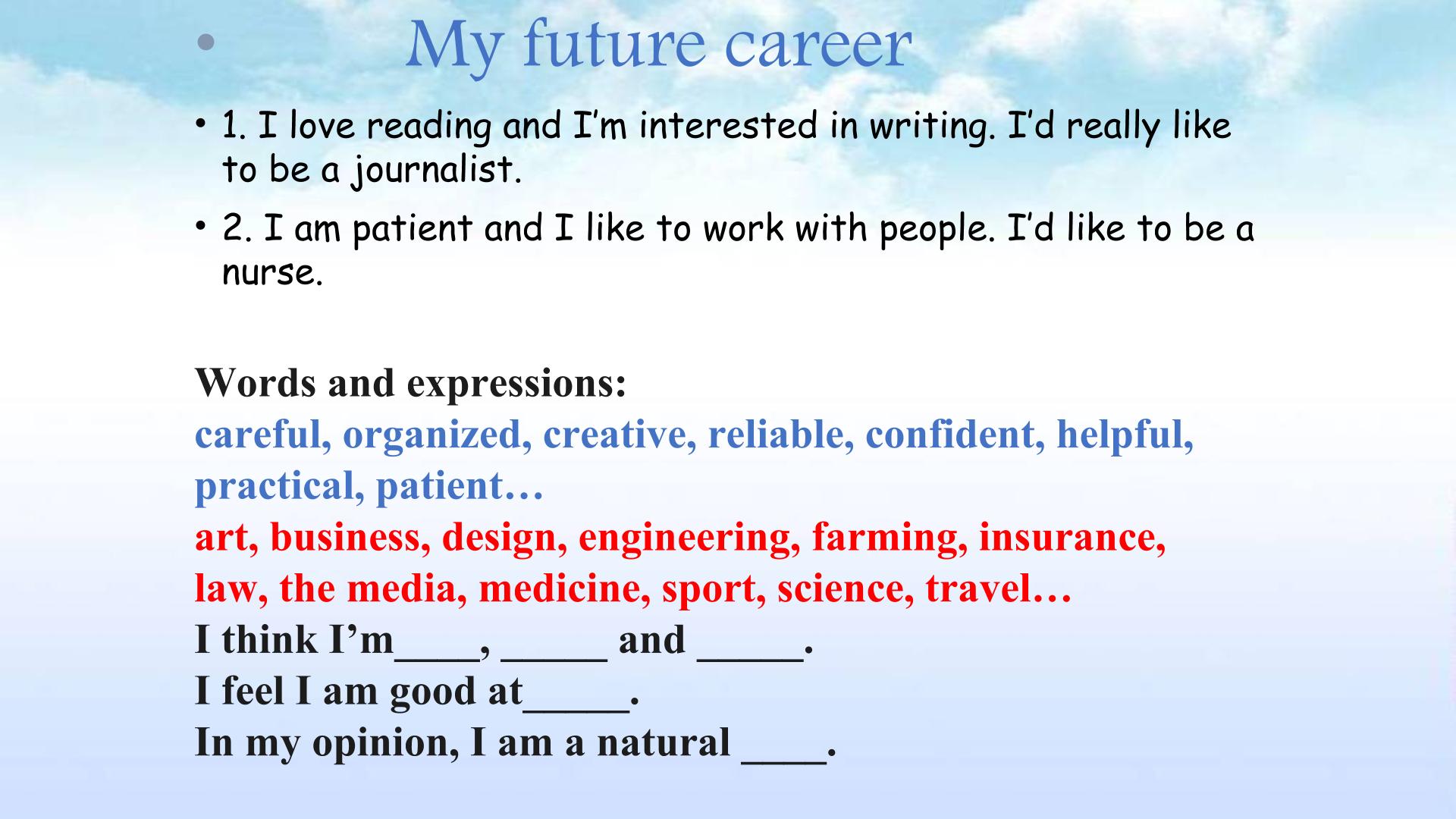 • My future career

• 1. I love reading and I'm interested in writing. I'd really like to be a journalist.

• 2. I am patient and I like to work with people. I'd like to be a nurse.

Words and expressions:
careful, organized, creative, reliable, confident, helpful, practical, patient…
art, business, design, engineering, farming, insurance, law, the media, medicine, sport, science, travel…
I think I'm____, ____ and ____.
I feel I am good at____.
In my opinion, I am a natural ____.